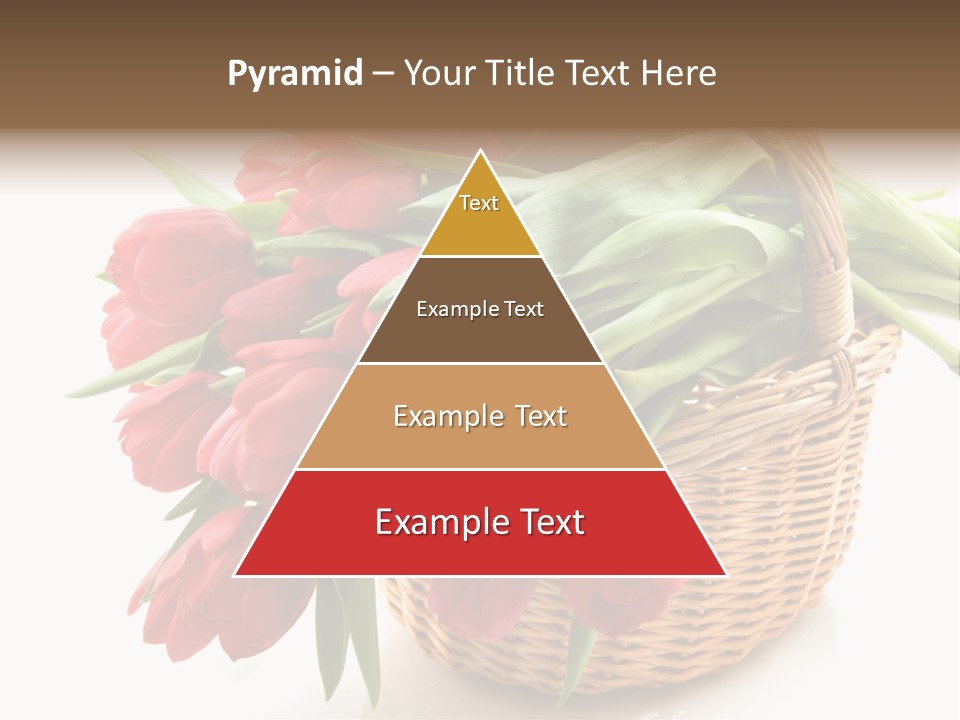 Pyramid – Your Title Text Here

Text

Example Text

Example Text

Example Text